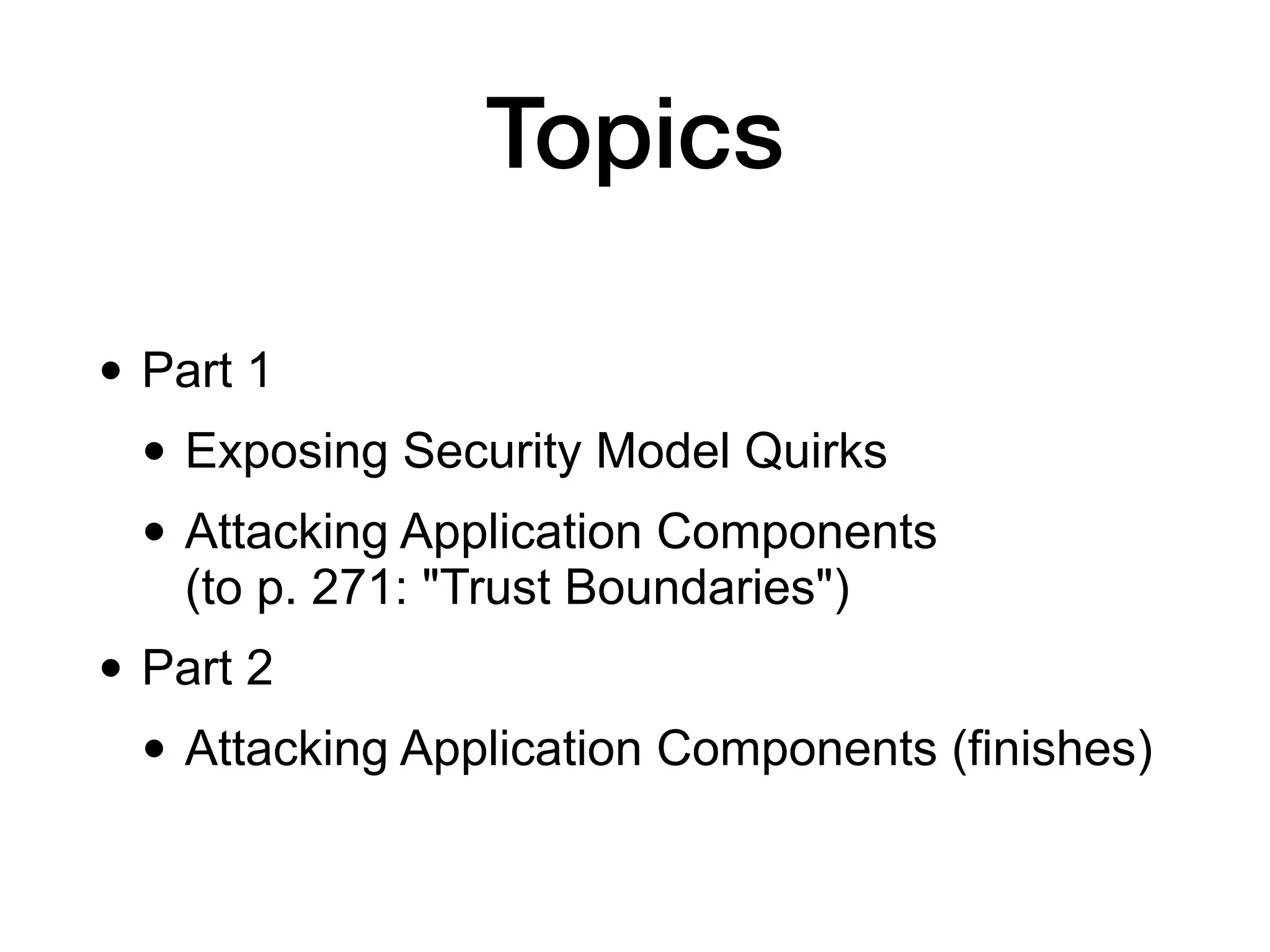 Topics

• Part 1
  • Exposing Security Model Quirks
  • Attacking Application Components (to p. 271: "Trust Boundaries")
• Part 2
  • Attacking Application Components (finishes)